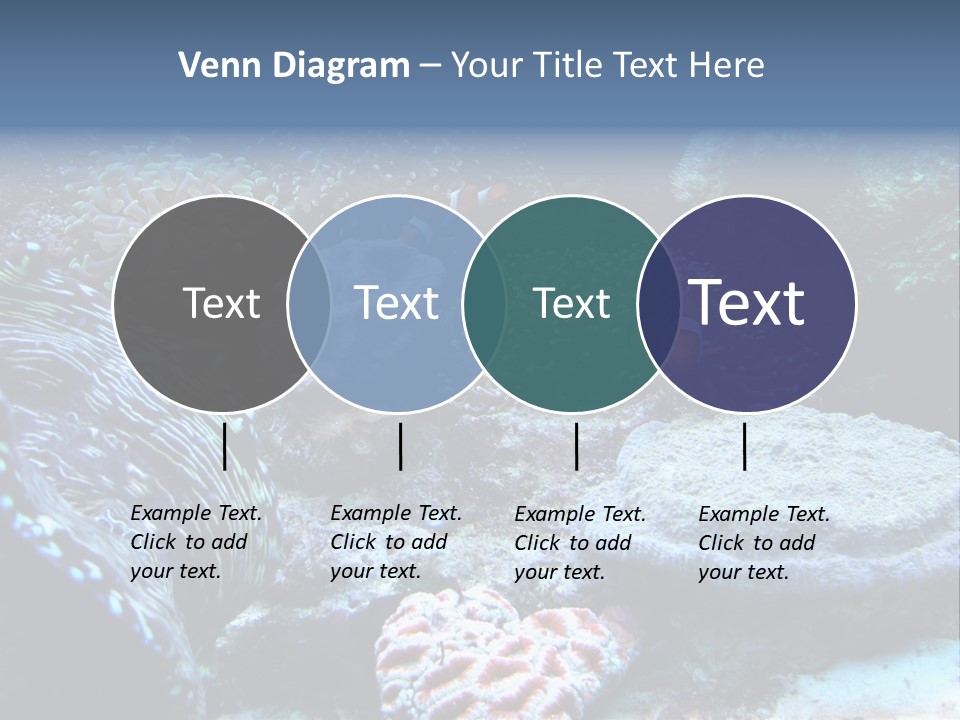 Venn Diagram – Your Title Text Here

Text

Text

Text

Text

Example Text. Click to add your text.

Example Text. Click to add your text.

Example Text. Click to add your text.

Example Text. Click to add your text.